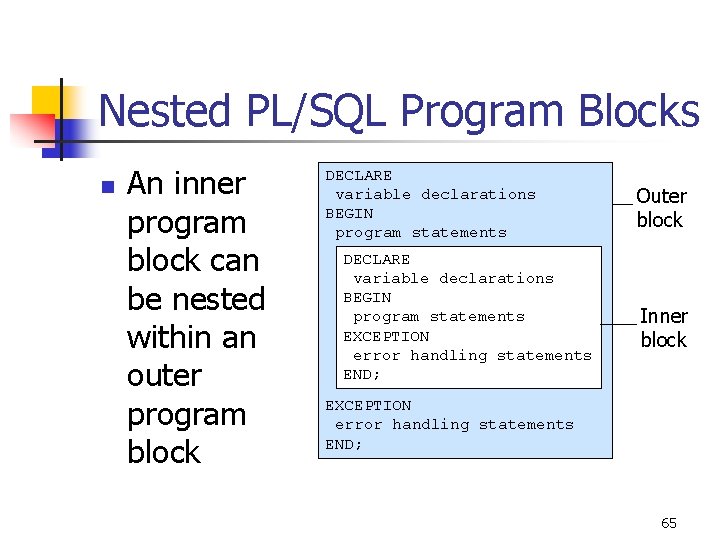 Nested PL/SQL Program Blocks

An inner program block can be nested within an outer program block

DECLARE
 variable declarations
BEGIN
 program statements

DECLARE
 variable declarations
BEGIN
 program statements
EXCEPTION
 error handling statements
END;

EXCEPTION
 error handling statements
END;

Outer block

Inner block

65